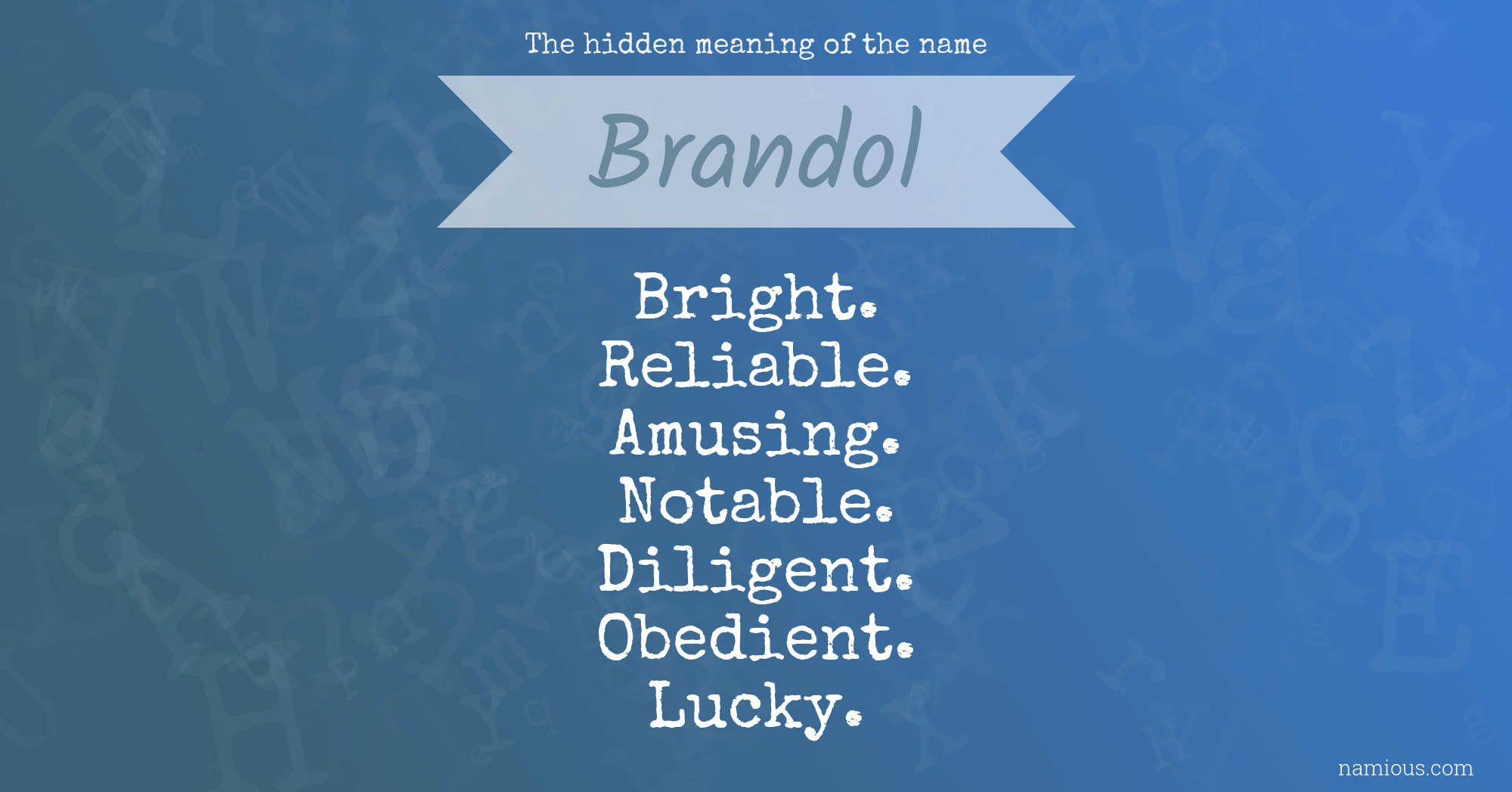 The hidden meaning of the name

Brandol

Bright.
Reliable.
Amusing.
Notable.
Diligent.
Obedient.
Lucky.

namious.com